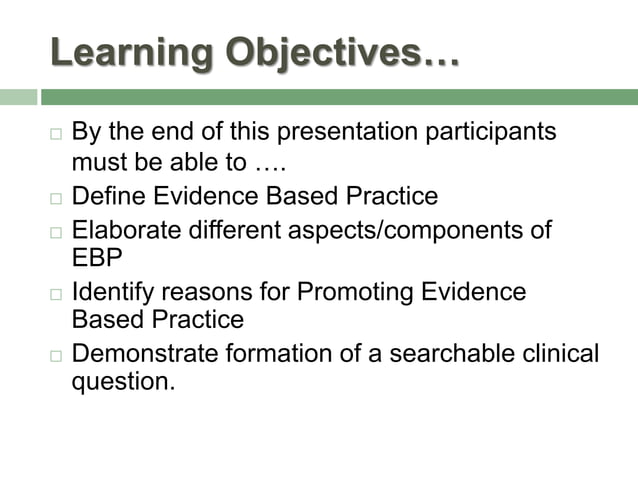 Learning Objectives…

□ By the end of this presentation participants must be able to ….
□ Define Evidence Based Practice
□ Elaborate different aspects/components of EBP
□ Identify reasons for Promoting Evidence Based Practice
□ Demonstrate formation of a searchable clinical question.